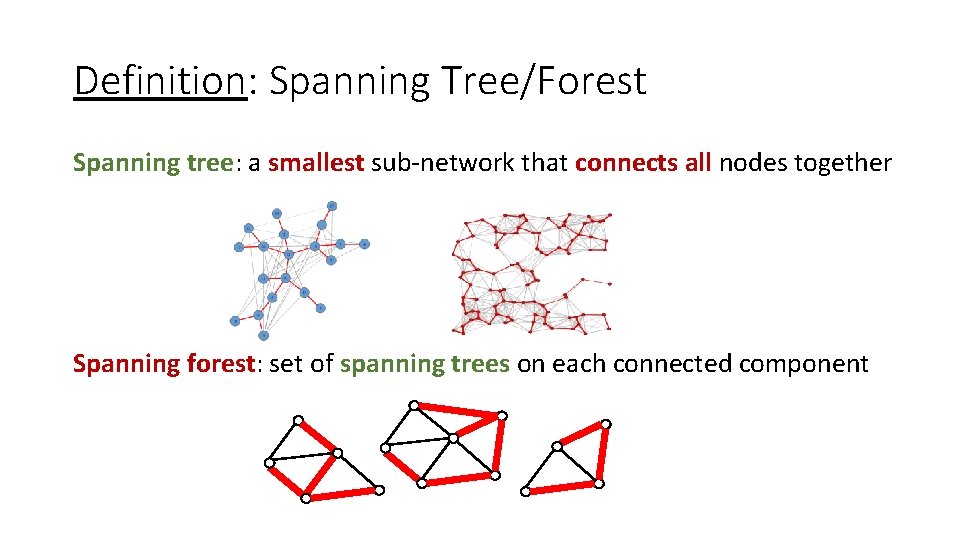 Definition: Spanning Tree/Forest

Spanning tree: a smallest sub-network that connects all nodes together

Spanning forest: set of spanning trees on each connected component